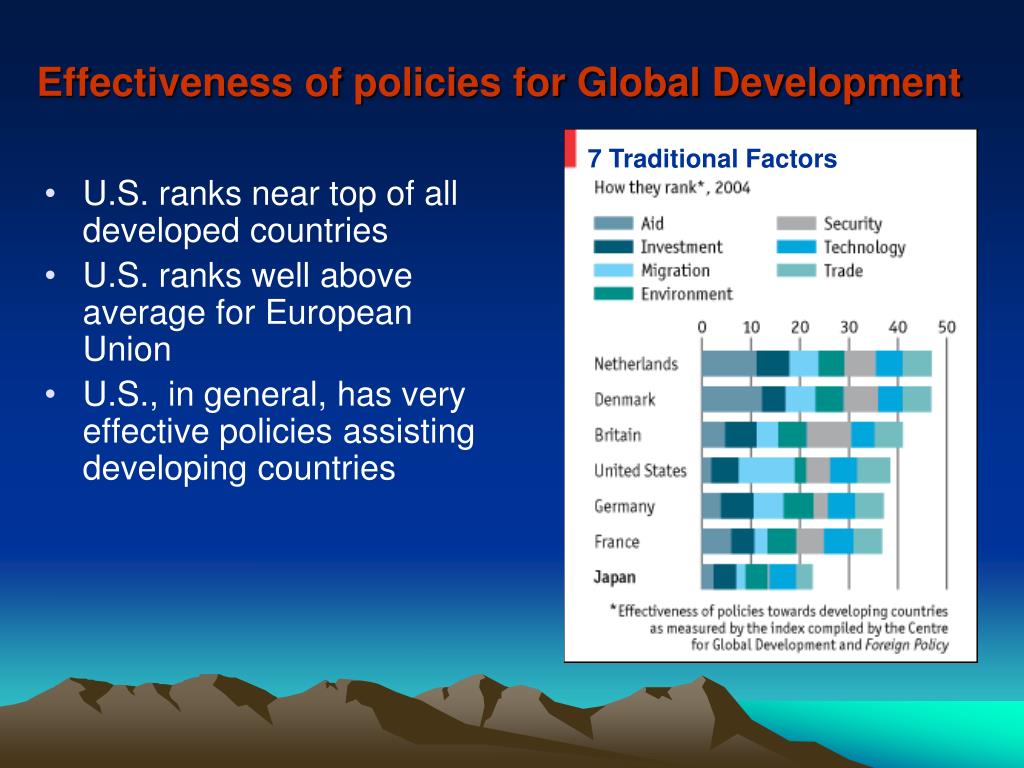 Effectiveness of policies for Global Development

• U.S. ranks near top of all developed countries
• U.S. ranks well above average for European Union
• U.S., in general, has very effective policies assisting developing countries

7 Traditional Factors
How they rank*, 2004

Aid
Investment
Migration
Environment
Security
Technology
Trade

0 10 20 30 40 50

Netherlands
Denmark
Britain
United States
Germany
France
Japan

*Effectiveness of policies towards developing countries as measured by the index compiled by the Centre for Global Development and Foreign Policy